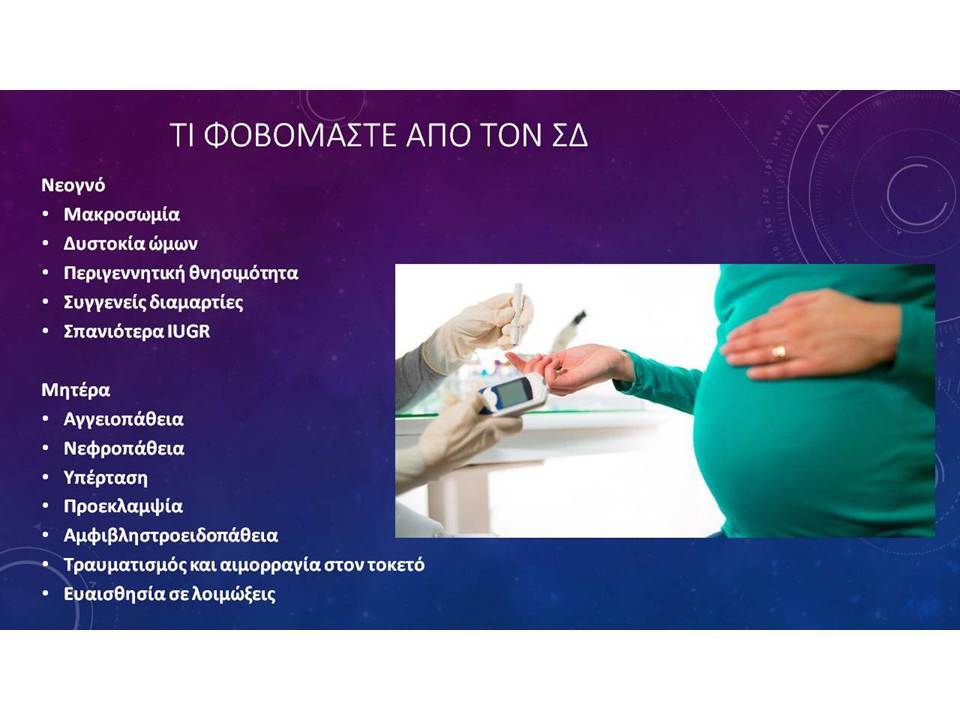 ΤΙ ΦΟΒΟΜΑΣΤΕ ΑΠΟ ΤΟΝ ΣΔ

Νεογνό
• Μακροσωμία
• Δυστοκία ώμων
• Περιγεννητική θνησιμότητα
• Συγγενείς διαμαρτίες
• Σπανιότερα IUGR

Μητέρα
• Αγγειοπάθεια
• Νεφροπάθεια
• Υπέρταση
• Προεκλαμψία
• Αμφιβληστροειδοπάθεια
• Τραυματισμός και αιμορραγία στον τοκετό
• Ευαισθησία σε λοιμώξεις